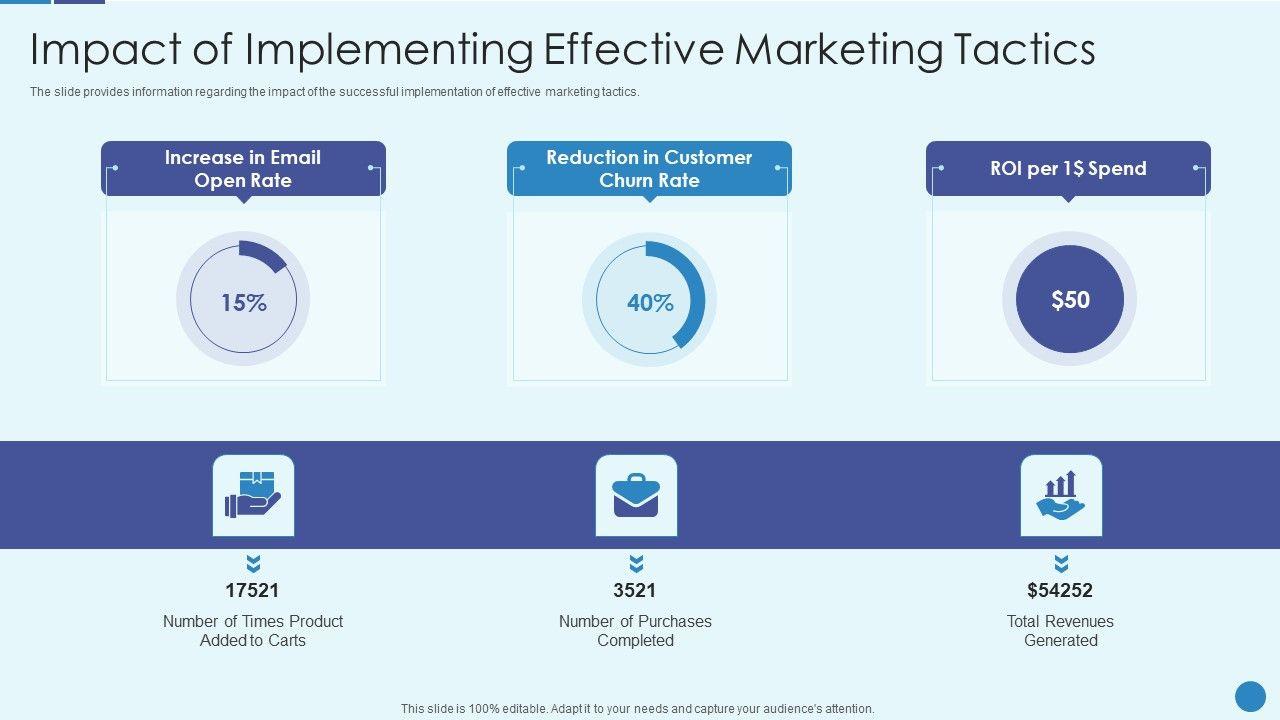 Impact of Implementing Effective Marketing Tactics

The slide provides information regarding the impact of the successful implementation of effective marketing tactics.

Increase in Email Open Rate

15%

Reduction in Customer Churn Rate

40%

ROI per 1$ Spend

$50

17521

Number of Times Product Added to Carts

3521

Number of Purchases Completed

$54252

Total Revenues Generated

This slide is 100% editable. Adapt it to your needs and capture your audience's attention.